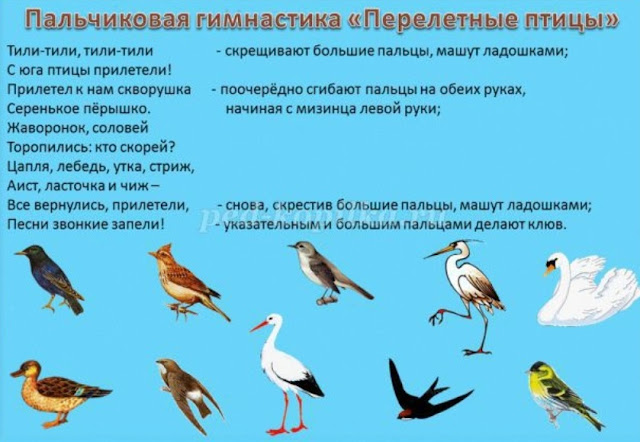 Пальчиковая гимнастика «Перелетные птицы»

Тили-тили, тили-тили - скрещивают большие пальцы, машут ладошками;
С юга птицы прилетели!
Прилетел к нам скворушка - поочерёдно сгибают пальцы на обеих руках,
Серенькое пёрышко. начиная с мизинца левой руки;
Жаворонок, соловей
Торопились: кто скорей?
Цапля, лебедь, утка, стриж,
Аист, ласточка и чиж –
Все вернулись, прилетели, - снова, скрестив большие пальцы, машут ладошками;
Песни звонкие запели! - указательным и большим пальцами делают клюв.

ped-kopilka.ru